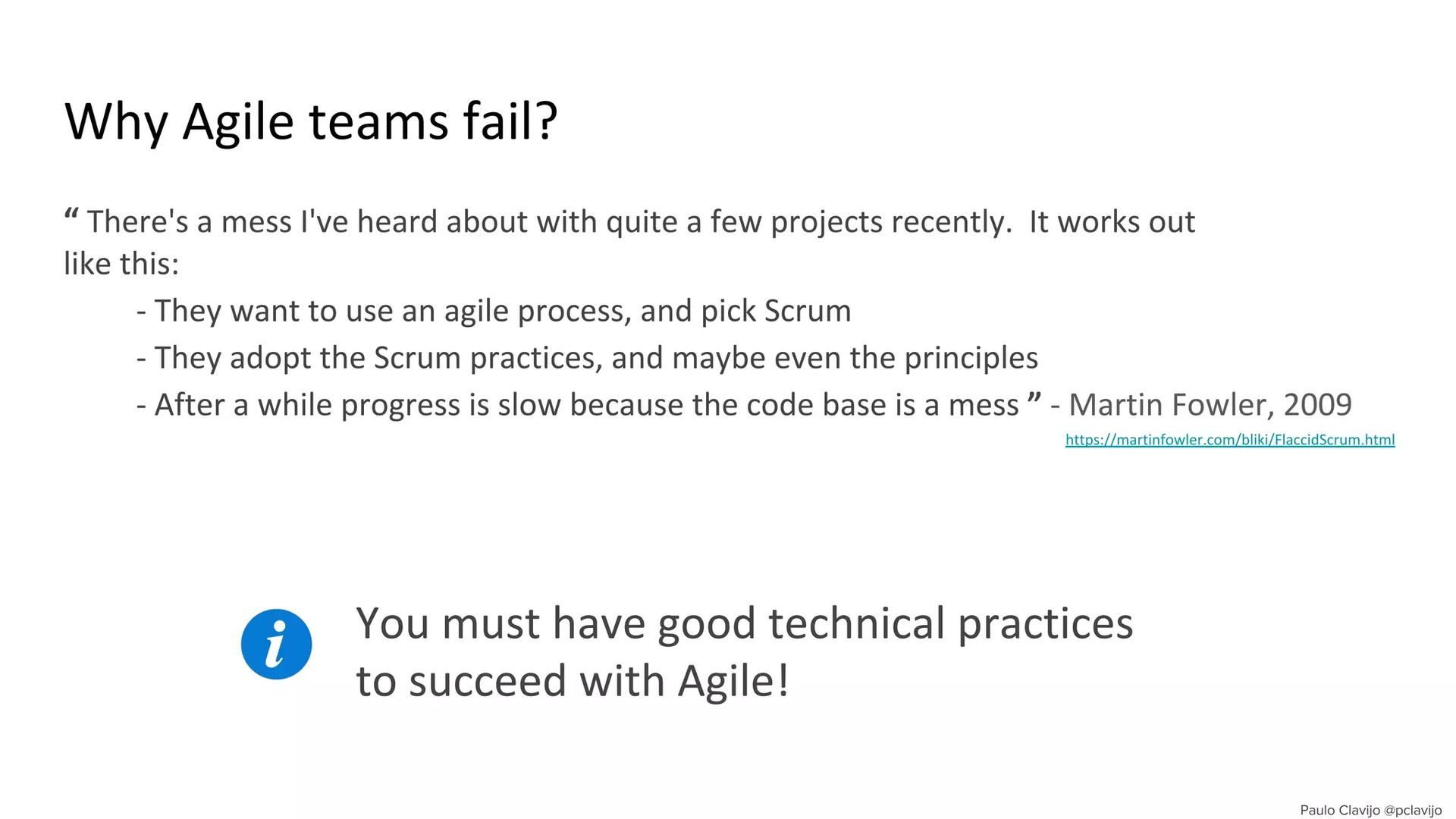 Why Agile teams fail?

“ There's a mess I've heard about with quite a few projects recently. It works out like this:

- They want to use an agile process, and pick Scrum
- They adopt the Scrum practices, and maybe even the principles
- After a while progress is slow because the code base is a mess ” - Martin Fowler, 2009

https://martinfowler.com/bliki/FlaccidScrum.html

i

You must have good technical practices to succeed with Agile!

Paulo Clavijo @pclavijo